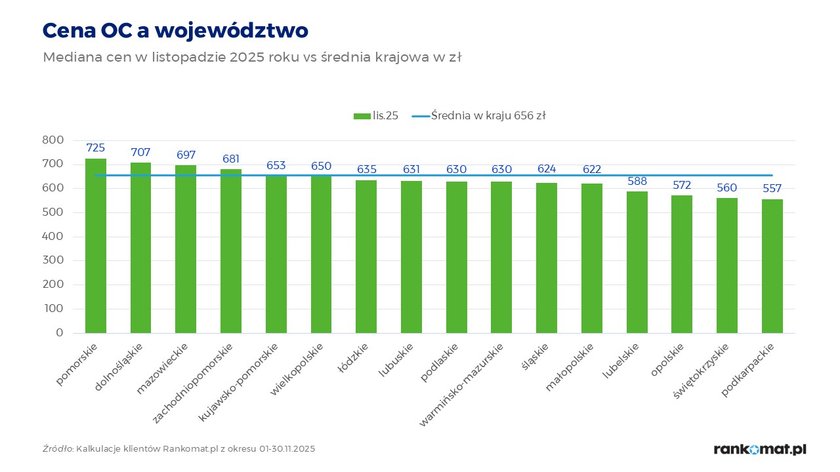 Cena OC a województwo

Mediana cen w listopadzie 2025 roku vs średnia krajowa w zł

lis.25
Średnia w kraju 656 zł

800
700
600
500
400
300
200
100
0

725 707 697 681 653 650 635 631 630 630 624 622 588 572 560 557

pomorskie
dolnośląskie
mazowieckie
zachodniopomorskie
kujawsko-pomorskie
wielkopolskie
łódzkie
lubuskie
podlaskie
warmińsko-mazurskie
śląskie
małopolskie
lubelskie
opolskie
świętokrzyskie
podkarpackie

Źródło: Kalkulacje klientów Rankomat.pl z okresu 01-30.11.2025

rankomat.pl